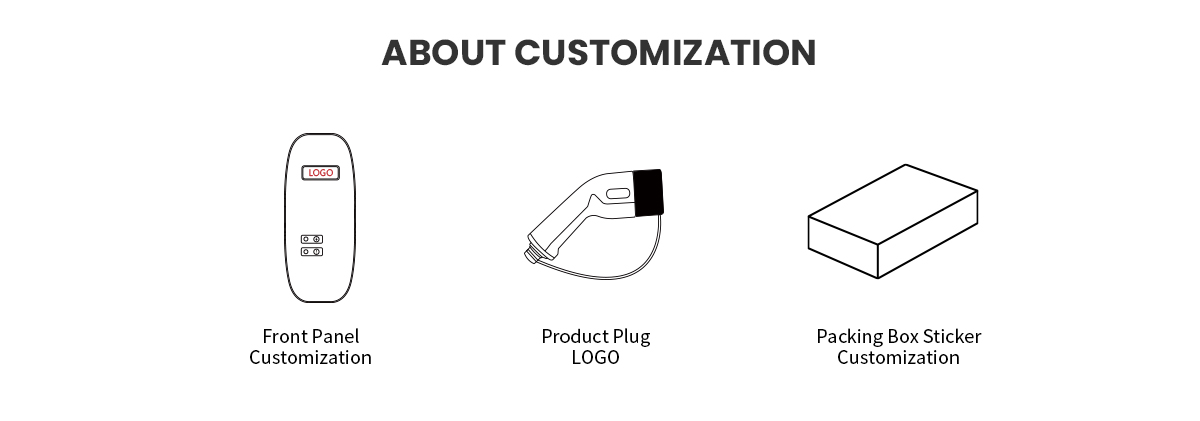 ABOUT CUSTOMIZATION

LOGO

Front Panel Customization

Product Plug LOGO

Packing Box Sticker Customization